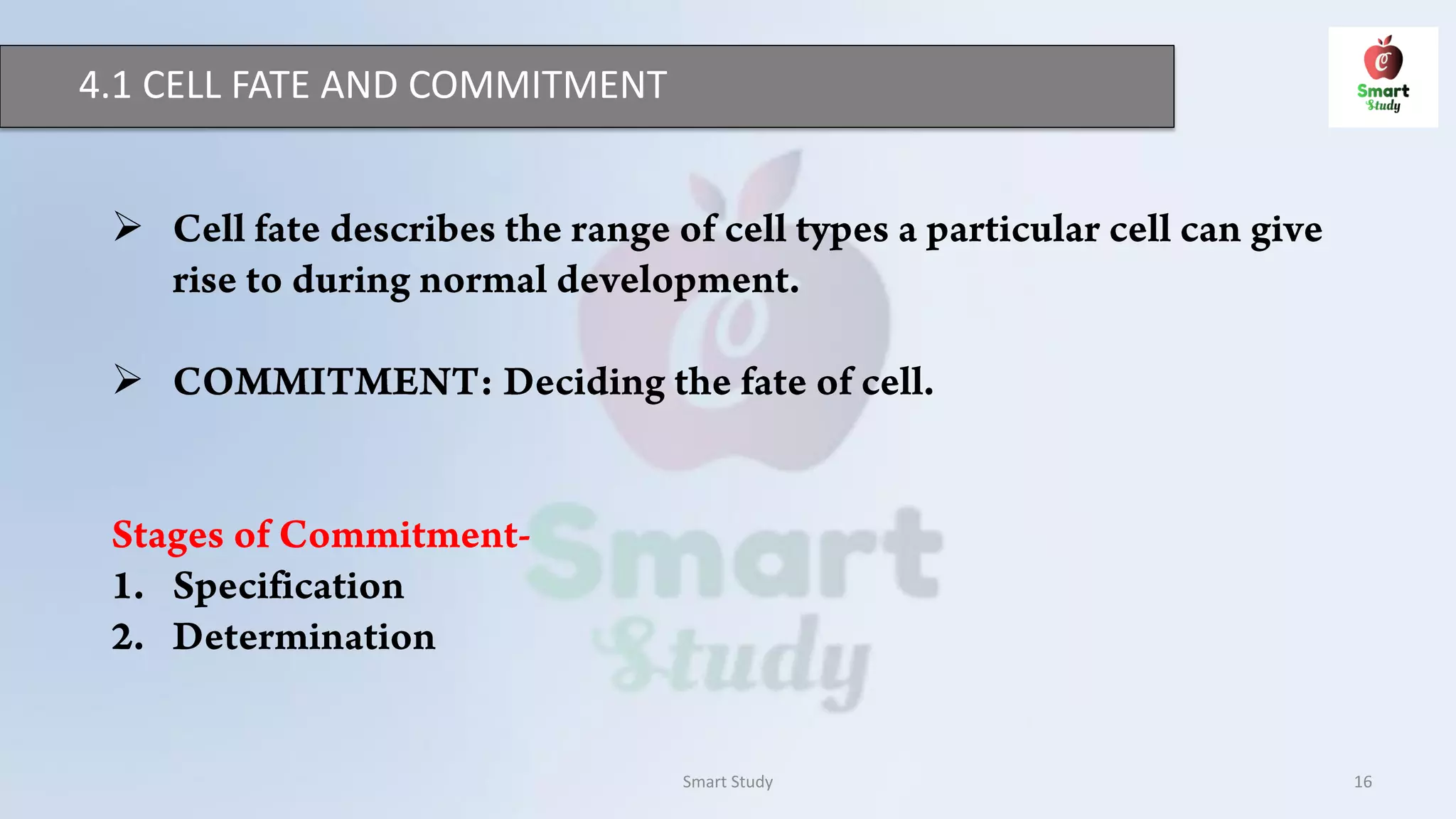 4.1 CELL FATE AND COMMITMENT

Smart Study

➢ Cell fate describes the range of cell types a particular cell can give rise to during normal development.

➢ COMMITMENT: Deciding the fate of cell.

Stages of Commitment-
1. Specification
2. Determination

Smart Study

Smart Study

16